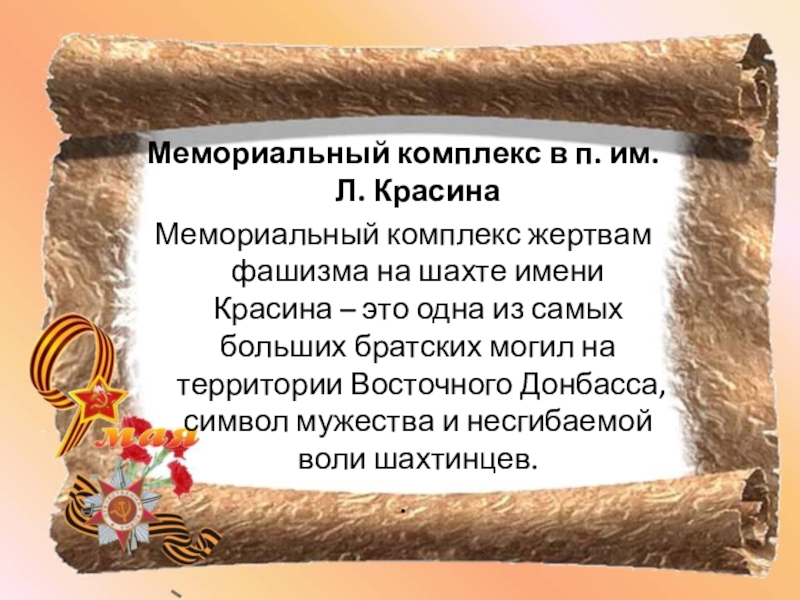 Мемориальный комплекс в п. им. Л. Красина

Мемориальный комплекс жертвам фашизма на шахте имени Красина – это одна из самых больших братских могил на территории Восточного Донбасса, символ мужества и несгибаемой воли шахтинцев.

.

9 мая